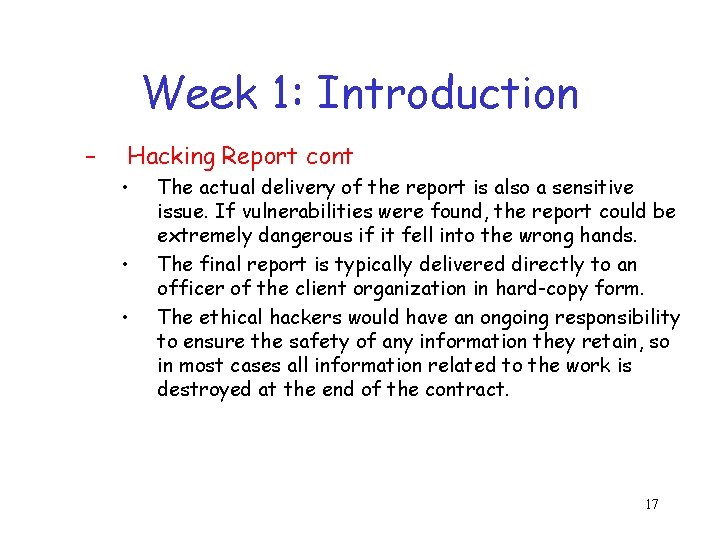 Week 1: Introduction

– Hacking Report cont

• The actual delivery of the report is also a sensitive issue. If vulnerabilities were found, the report could be extremely dangerous if it fell into the wrong hands.

• The final report is typically delivered directly to an officer of the client organization in hard-copy form.

• The ethical hackers would have an ongoing responsibility to ensure the safety of any information they retain, so in most cases all information related to the work is destroyed at the end of the contract.

17